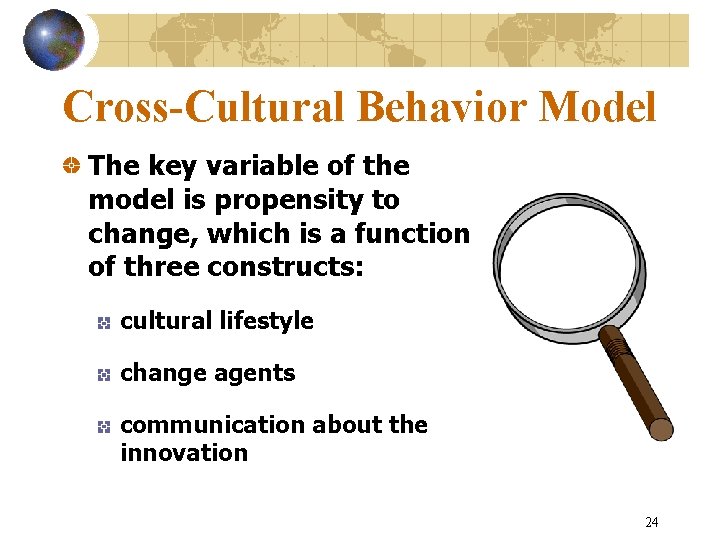 Cross-Cultural Behavior Model

The key variable of the model is propensity to change, which is a function of three constructs:

cultural lifestyle

change agents

communication about the innovation

24